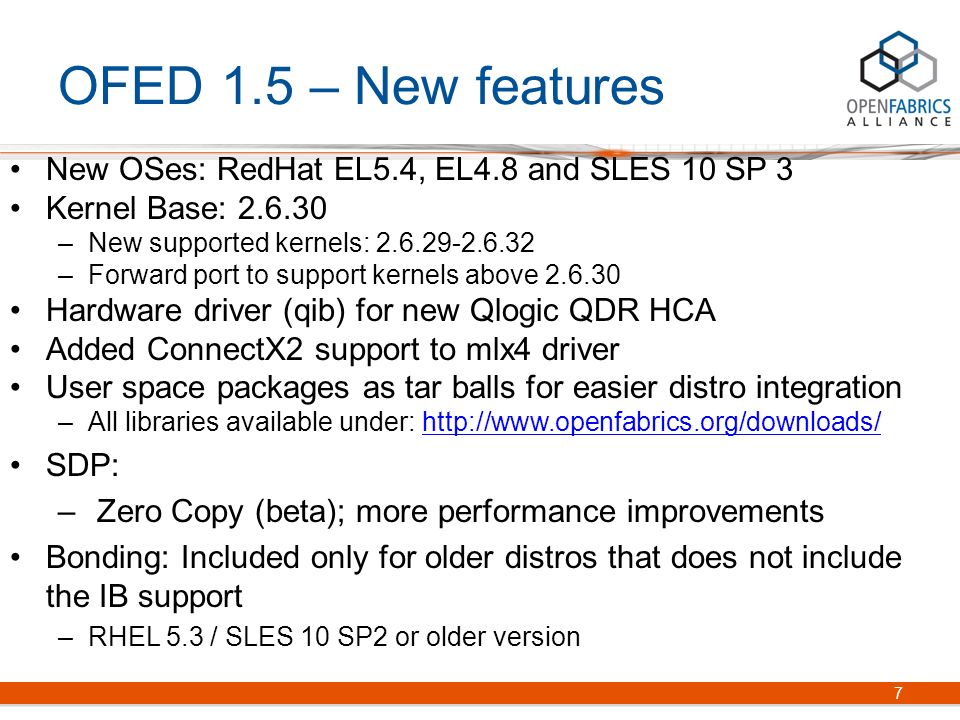 OFED 1.5 – New features

OPENFABRICS ALLIANCE

• New OSes: RedHat EL5.4, EL4.8 and SLES 10 SP 3
• Kernel Base: 2.6.30
– New supported kernels: 2.6.29-2.6.32
– Forward port to support kernels above 2.6.30
• Hardware driver (qib) for new Qlogic QDR HCA
• Added ConnectX2 support to mlx4 driver
• User space packages as tar balls for easier distro integration
– All libraries available under: http://www.openfabrics.org/downloads/
• SDP:
– Zero Copy (beta); more performance improvements
• Bonding: Included only for older distros that does not include the IB support
– RHEL 5.3 / SLES 10 SP2 or older version

7